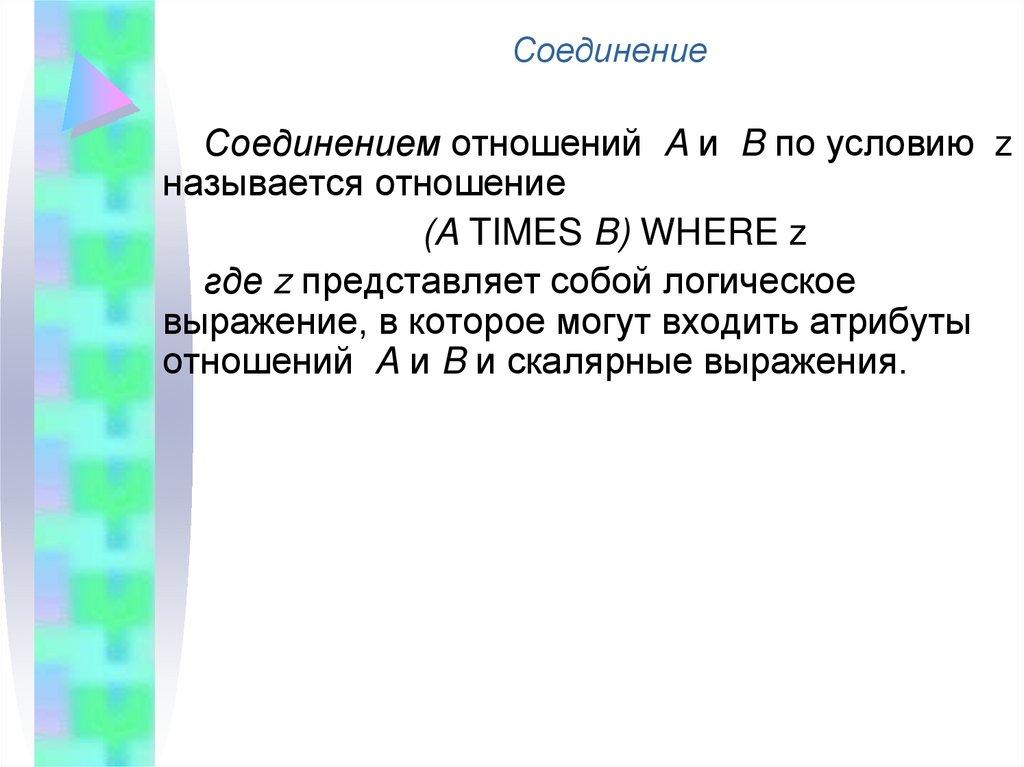 Соединение

Соединением отношений A и B по условию z называется отношение

(A TIMES B) WHERE z

где z представляет собой логическое выражение, в которое могут входить атрибуты отношений A и B и скалярные выражения.